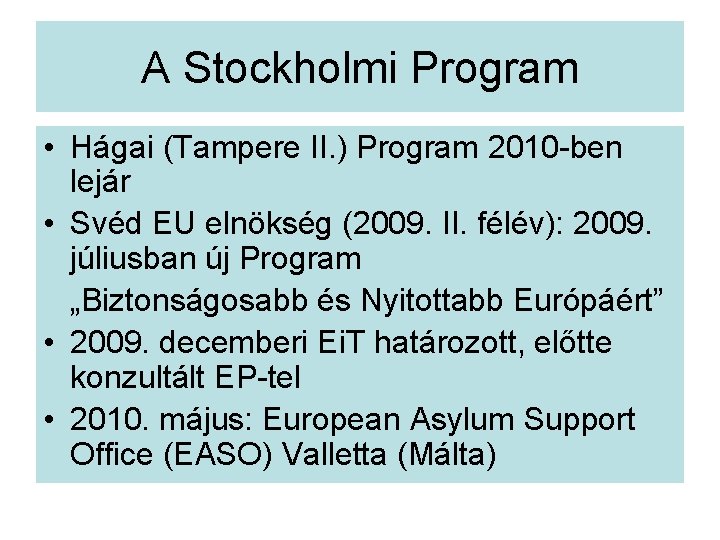 A Stockholmi Program

• Hágai (Tampere II.) Program 2010-ben lejár
• Svéd EU elnökség (2009. II. félév): 2009. júliusban új Program

„Biztonságosabb és Nyitottabb Európáért”
• 2009. decemberi EiT határozott, előtte konzultált EP-tel
• 2010. május: European Asylum Support Office (EASO) Valletta (Málta)